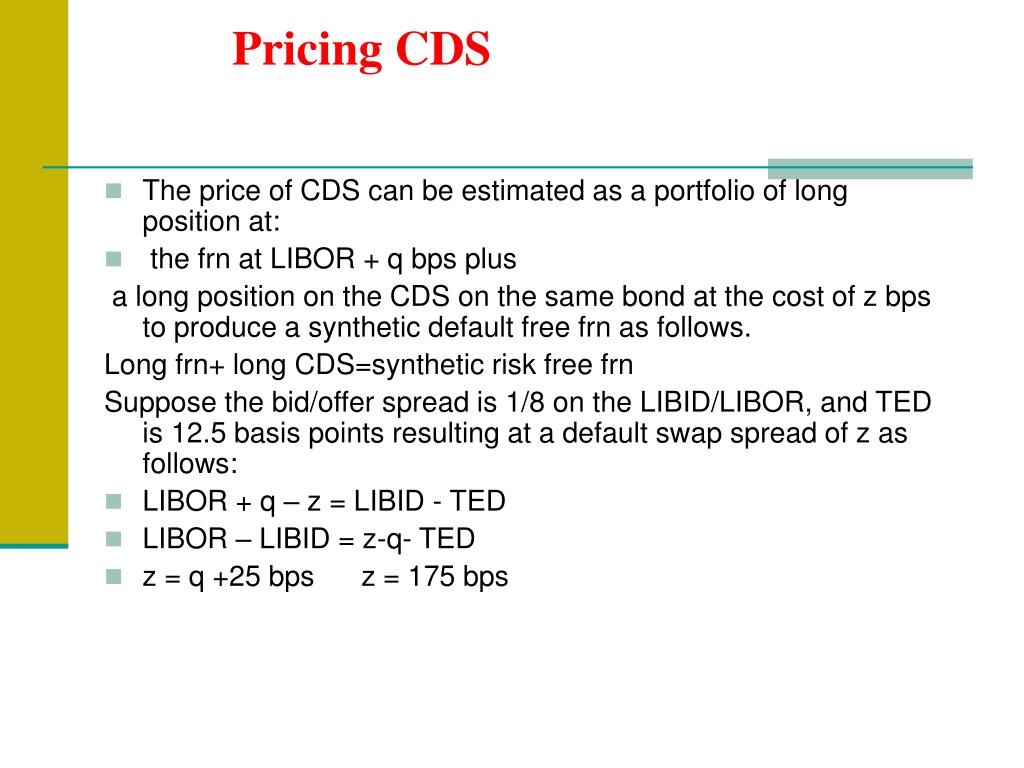 Pricing CDS

The price of CDS can be estimated as a portfolio of long position at:

the frn at LIBOR + q bps plus

a long position on the CDS on the same bond at the cost of z bps to produce a synthetic default free frn as follows.

Long frn+ long CDS=synthetic risk free frn

Suppose the bid/offer spread is 1/8 on the LIBID/LIBOR, and TED is 12.5 basis points resulting at a default swap spread of z as follows:

LIBOR + q – z = LIBID - TED

LIBOR – LIBID = z-q- TED

z = q +25 bps z = 175 bps